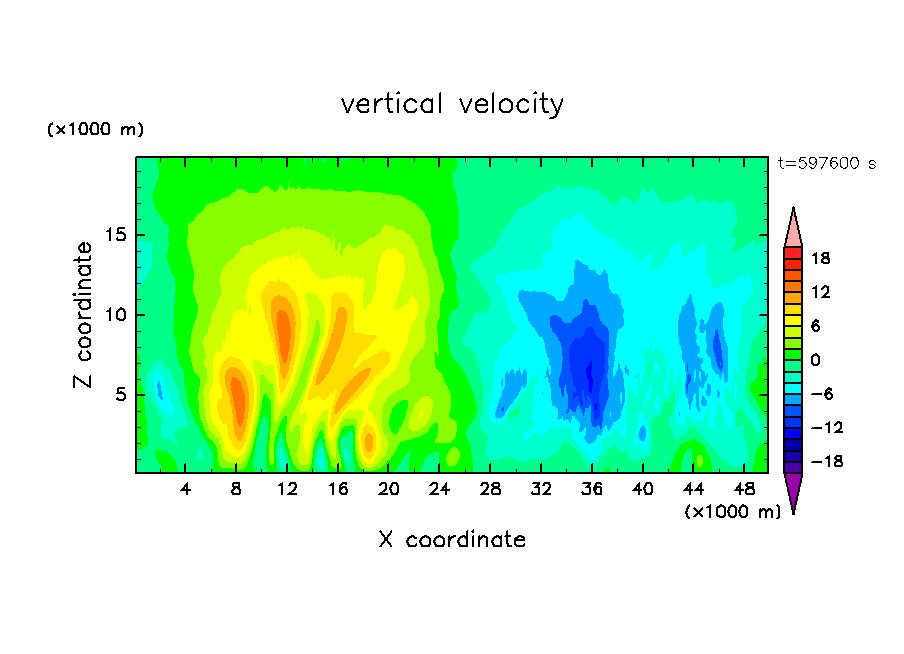 vertical velocity

(×1000 m)

t=597600 s

Z coordinate

15

10

5

4
8
12
16
20
24
28
32
36
40
44
48

(×1000 m)

X coordinate

18
12
6
0
−6
−12
−18